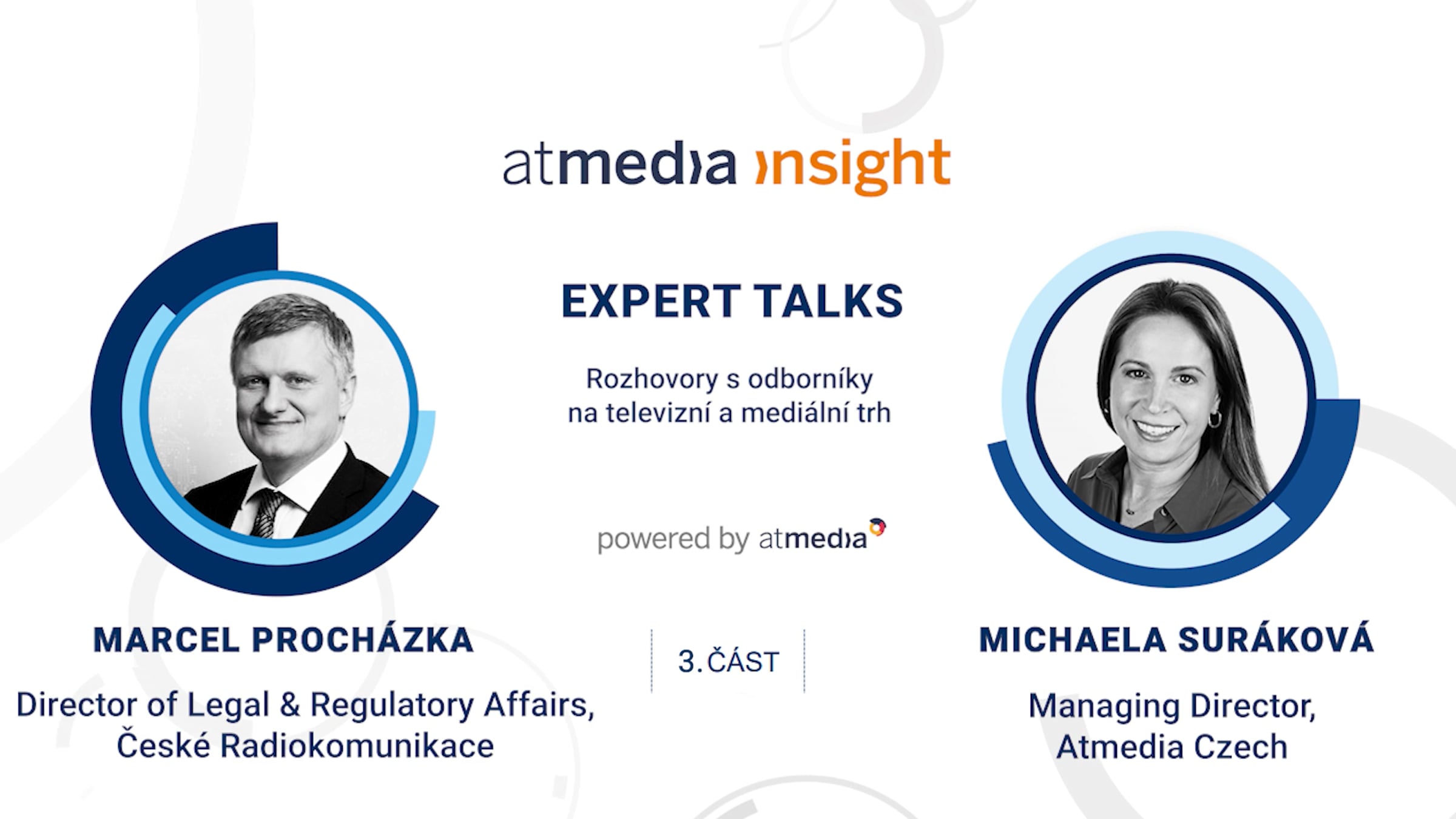 atmedia insight

EXPERT TALKS

Rozhovory s odborníky na televizní a mediální trh

powered by atmedia

MARCEL PROCHÁZKA

Director of Legal & Regulatory Affairs, České Radiokomunikace

3.ČÁST

MICHAELA SURÁKOVÁ

Managing Director, Atmedia Czech